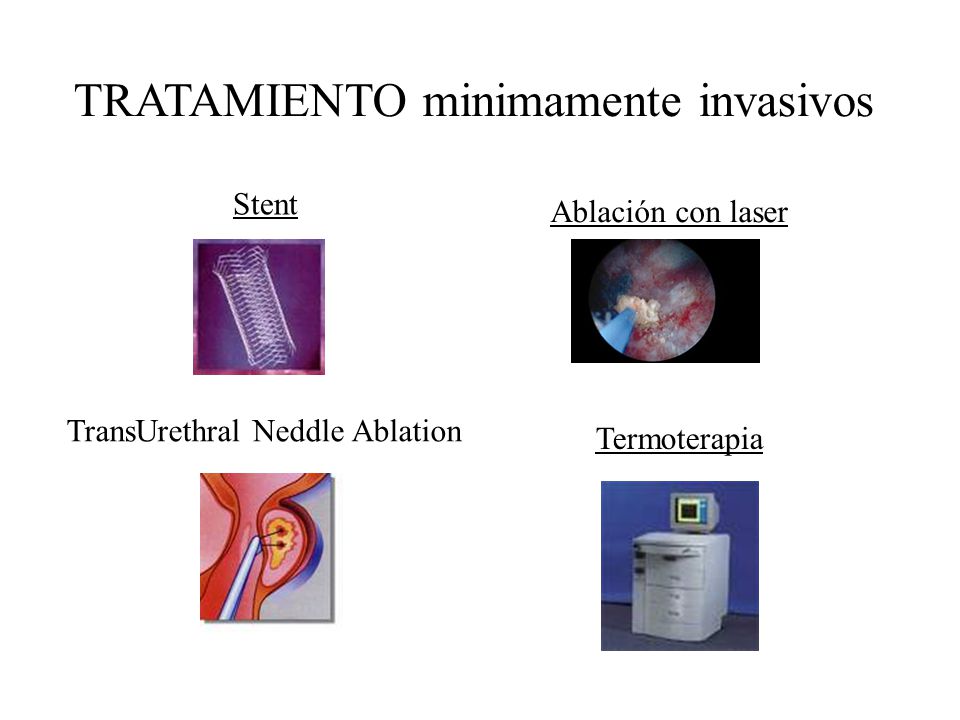 TRATAMIENTO minimamente invasivos

Stent

Ablación con laser

TransUrethral Neddle Ablation

Termoterapia